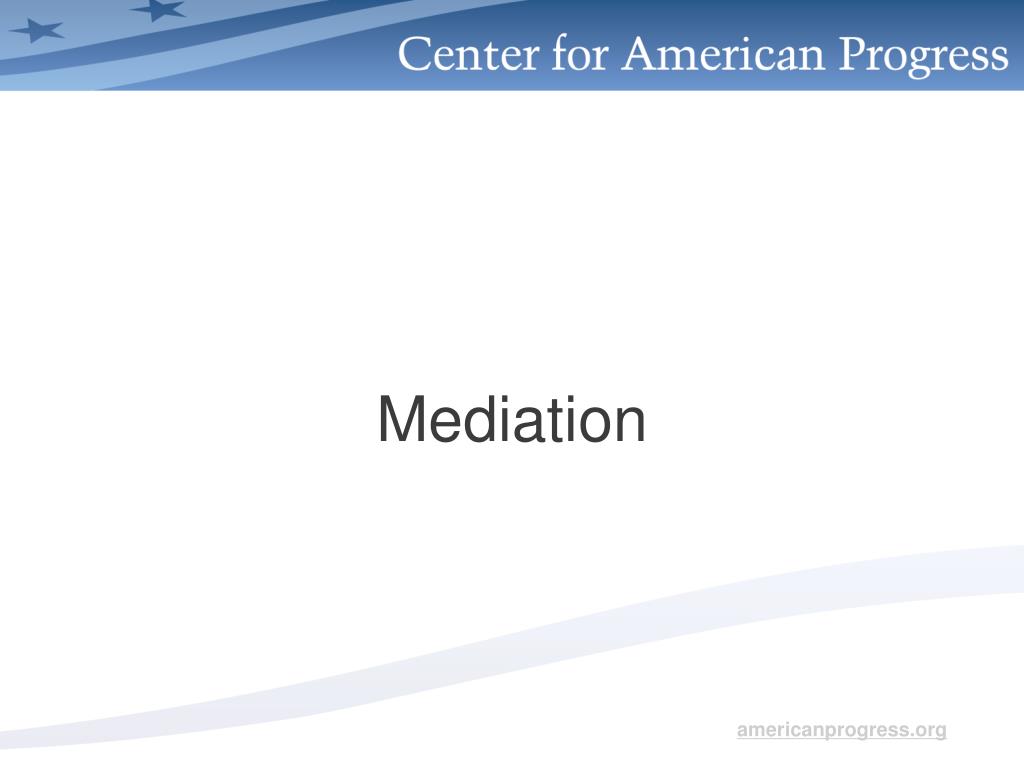 Center for American Progress

Mediation

americanprogress.org